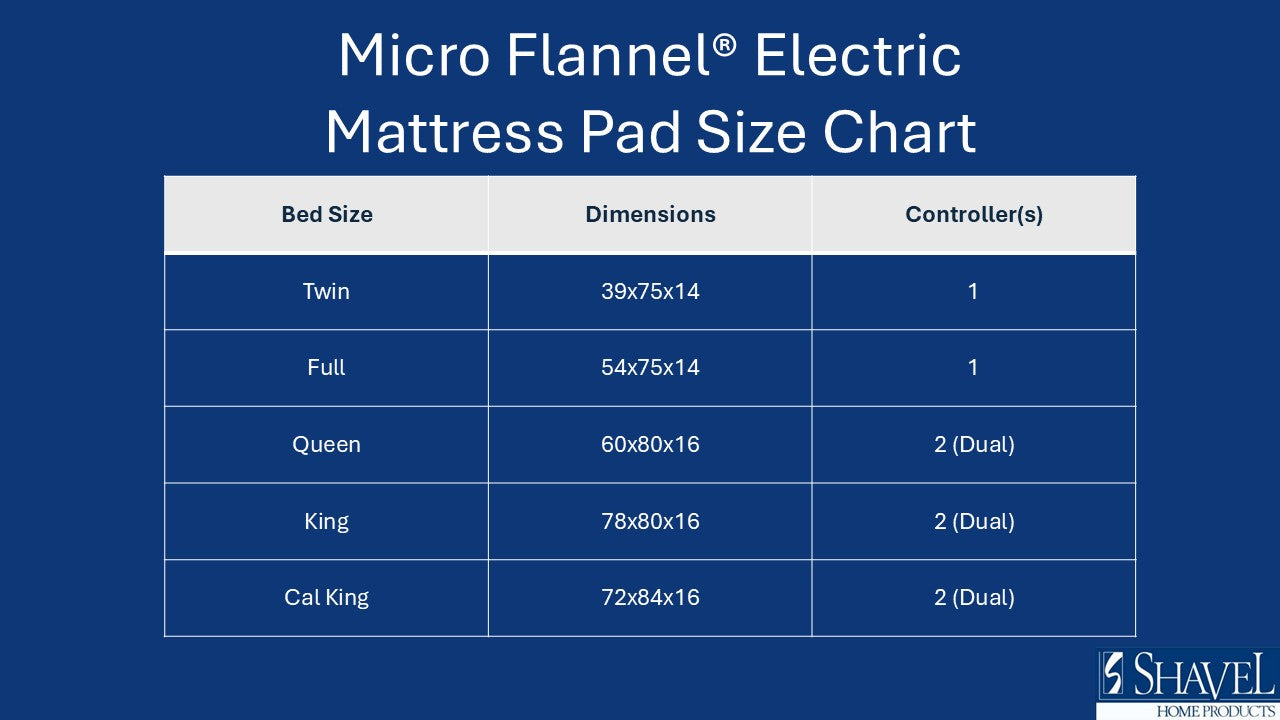 Micro Flannel® Electric Mattress Pad Size Chart

| Bed Size | Dimensions | Controller(s) |
|---|---|---|
| Twin | 39x75x14 | 1 |
| Full | 54x75x14 | 1 |
| Queen | 60x80x16 | 2 (Dual) |
| King | 78x80x16 | 2 (Dual) |
| Cal King | 72x84x16 | 2 (Dual) |

SHAVEL
HOME PRODUCTS